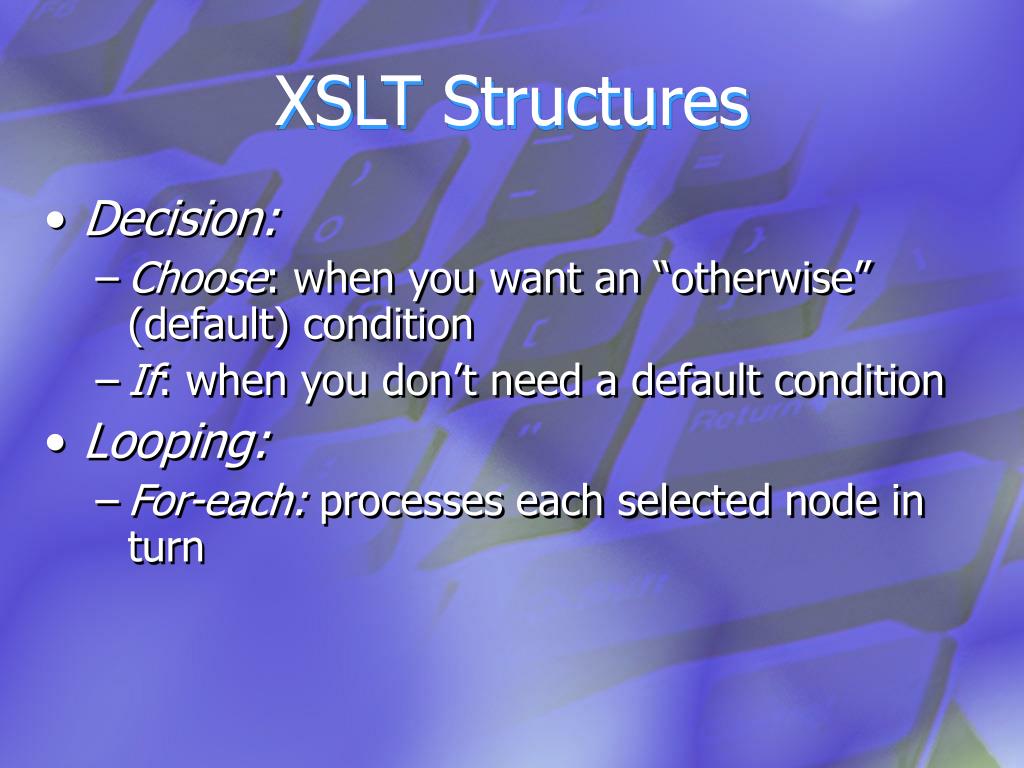 XSLT Structures

• Decision:
– Choose: when you want an “otherwise” (default) condition
– If: when you don’t need a default condition
• Looping:
– For-each: processes each selected node in turn